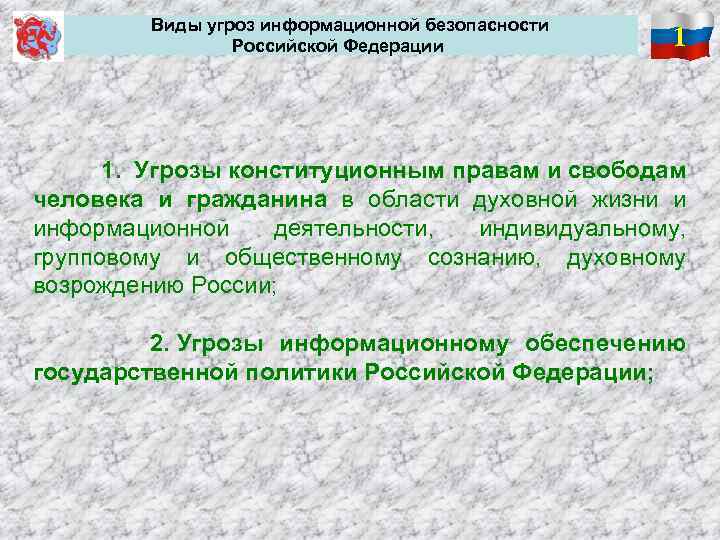 Виды угроз информационной безопасности Российской Федерации

1

1. Угрозы конституционным правам и свободам человека и гражданина в области духовной жизни и информационной деятельности, индивидуальному, групповому и общественному сознанию, духовному возрождению России;

2. Угрозы информационному обеспечению государственной политики Российской Федерации;